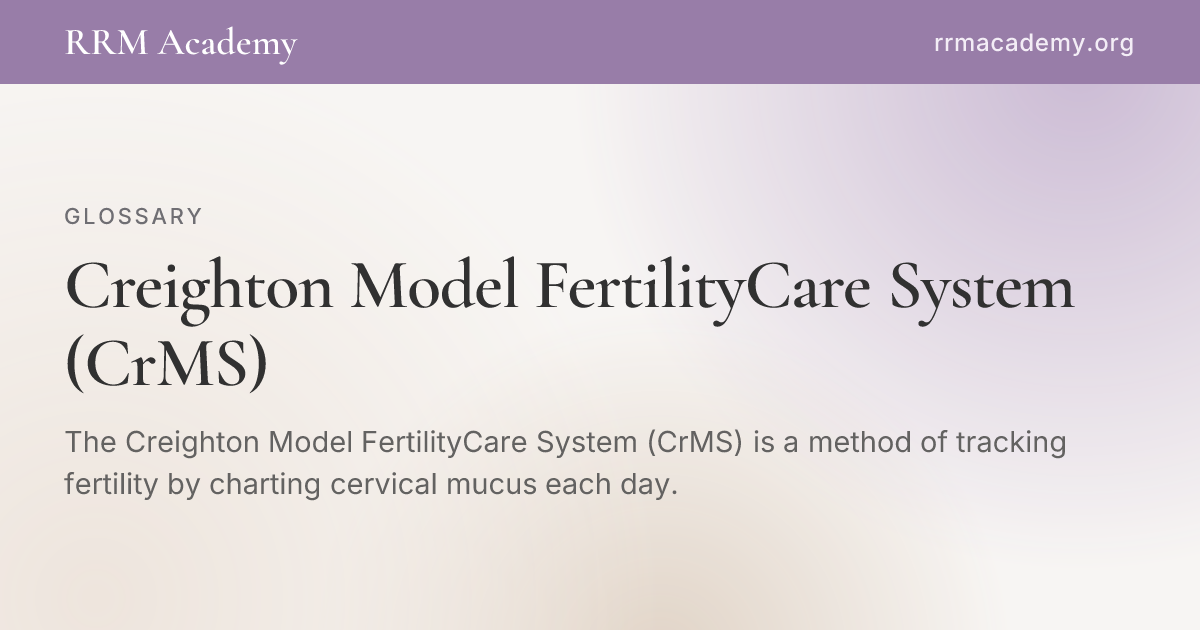 RRM Academy

rrmacademy.org

GLOSSARY

Creighton Model FertilityCare System (CrMS)

The Creighton Model FertilityCare System (CrMS) is a method of tracking fertility by charting cervical mucus each day.